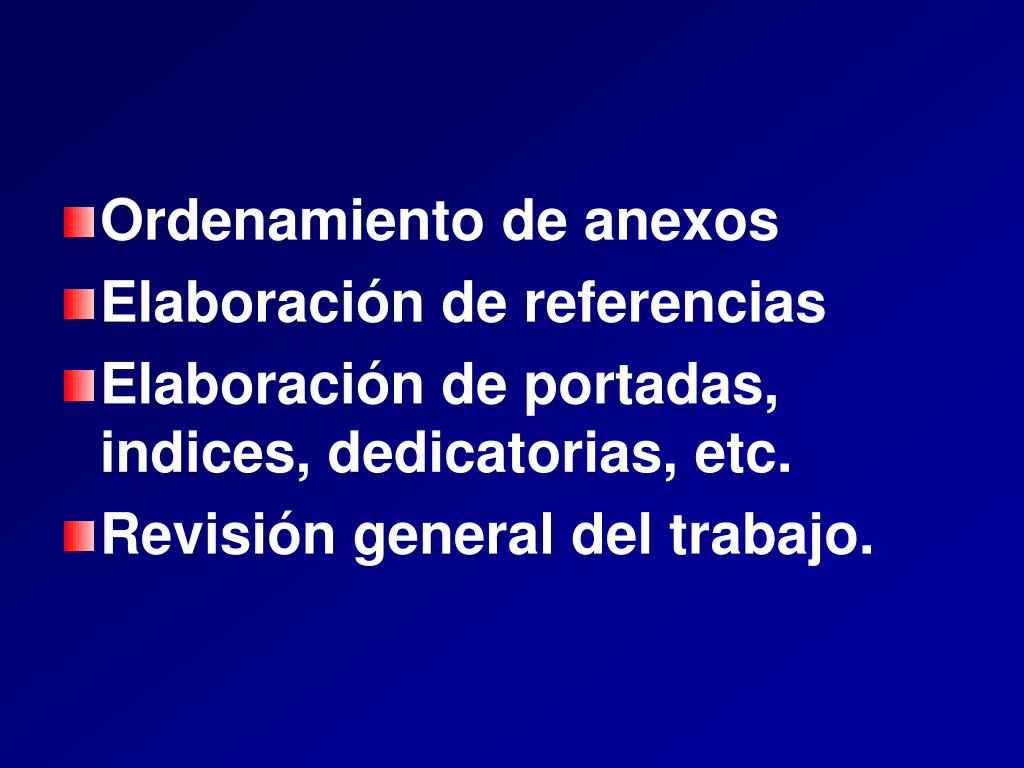 Ordenamiento de anexos
Elaboración de referencias
Elaboración de portadas, indices, dedicatorias, etc.
Revisión general del trabajo.